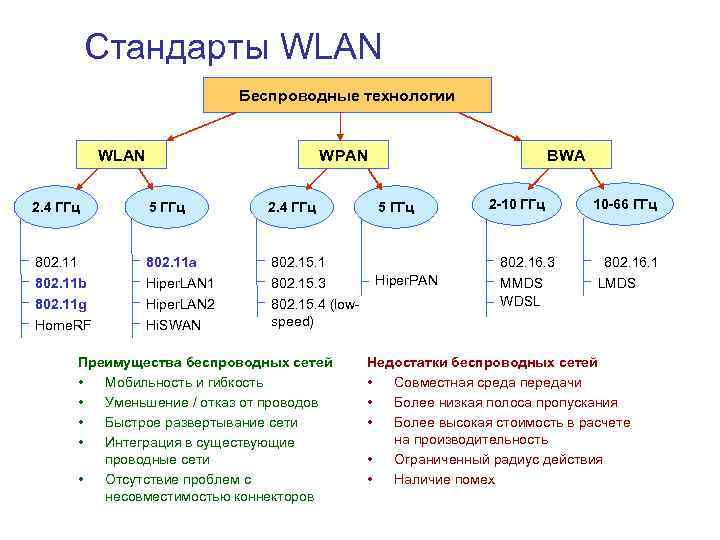 Стандарты WLAN

Беспроводные технологии

WLAN

WPAN

BWA

2.4 ГГц

5 ГГц

2.4 ГГц

5 ГГц

2-10 ГГц

10-66 ГГц

802.11
802.11b
802.11g
HomeRF

802.11a
HiperLAN1
HiperLAN2
HiSWAN

802.15.1
802.15.3
802.15.4 (low-speed)

HiperPAN

802.16.3
MMDS
WDSL

802.16.1
LMDS

Преимущества беспроводных сетей
• Мобильность и гибкость
• Уменьшение / отказ от проводов
• Быстрое развертывание сети
• Интеграция в существующие проводные сети
• Отсутствие проблем с несовместимостью коннекторов

Недостатки беспроводных сетей
• Совместная среда передачи
• Более низкая полоса пропускания
• Более высокая стоимость в расчете на производительность
• Ограниченный радиус действия
• Наличие помех